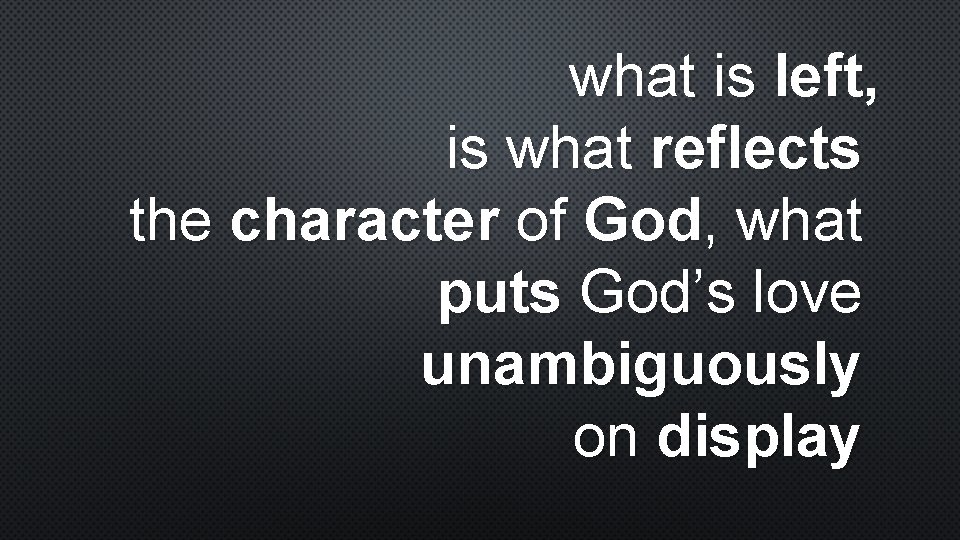 what is left, is what reflects the character of God, what puts God’s love unambiguously on display